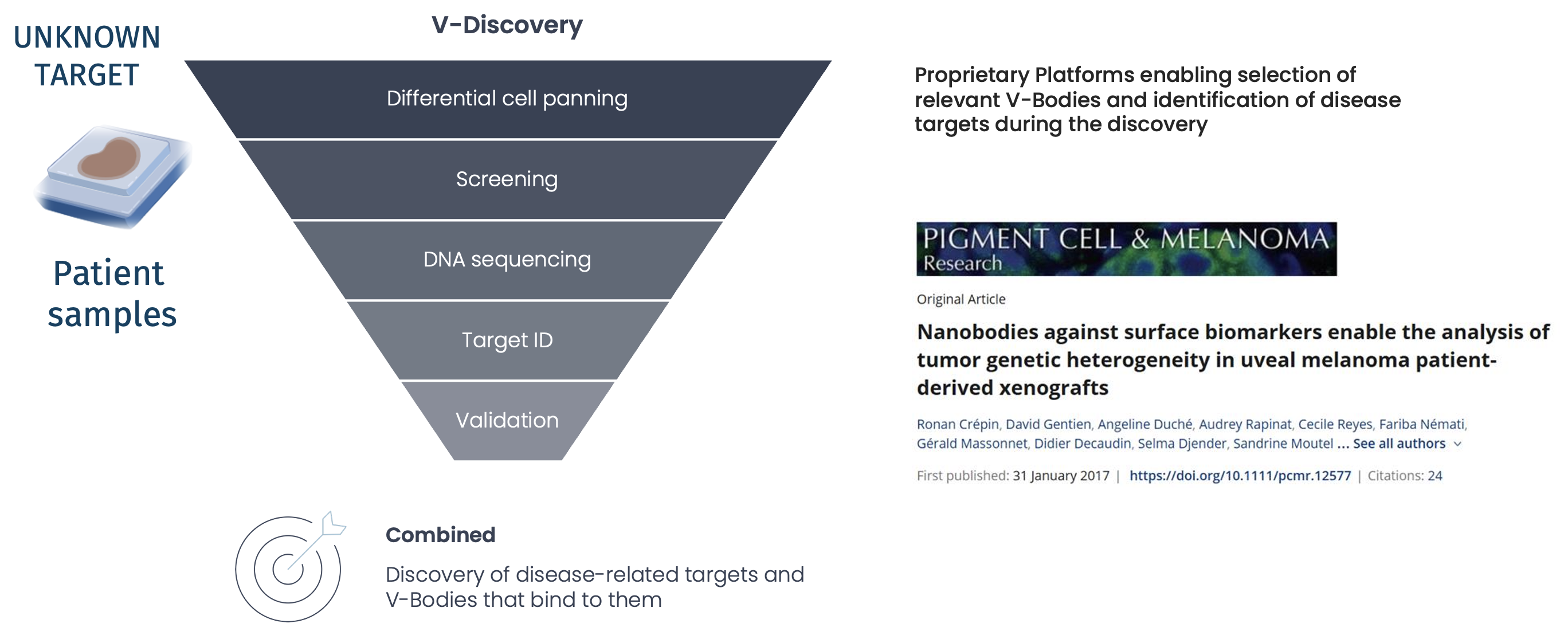 UNKNOWN TARGET

Patient samples

V-Discovery

Differential cell panning

Screening

DNA sequencing

Target ID

Validation

Combined

Discovery of disease-related targets and V-Bodies that bind to them

Proprietary Platforms enabling selection of relevant V-Bodies and identification of disease targets during the discovery

PIGMENT CELL & MELANOMA Research

Original Article

Nanobodies against surface biomarkers enable the analysis of tumor genetic heterogeneity in uveal melanoma patient-derived xenografts

Ronan Crépin, David Gentien, Angeline Duché, Audrey Rapinat, Cecile Reyes, Fariba Némati, Gérald Massonnet, Didier Decaudin, Selma Djender, Sandrine Moutel ... See all authors

First published: 31 January 2017 | https://doi.org/10.1111/pcmr.12577 | Citations: 24